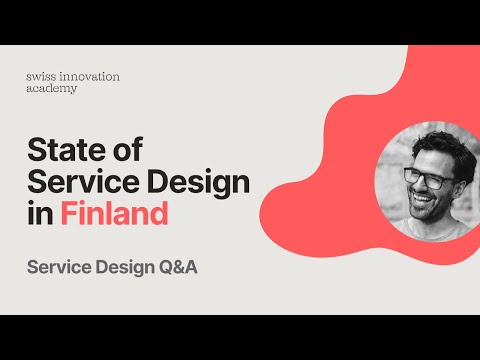 swiss innovation academy

State of Service Design in Finland

Service Design Q&A